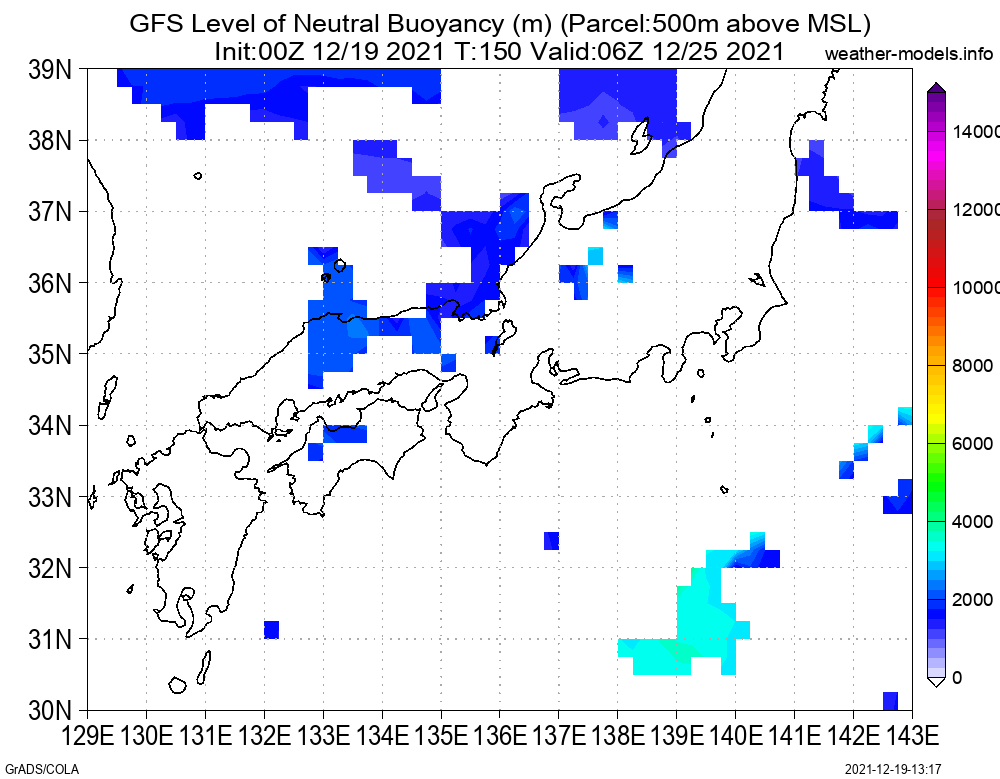 GFS Level of Neutral Buoyancy (m) (Parcel:500m above MSL)
Init:00Z 12/19 2021 T:150 Valid:06Z 12/25 2021
weather-models.info

39N
38N
37N
36N
35N
34N
33N
32N
31N
30N

129E 130E 131E 132E 133E 134E 135E 136E 137E 138E 139E 140E 141E 142E 143E

14000
12000
10000
8000
6000
4000
2000
0

GrADS/COLA
2021-12-19-13:17